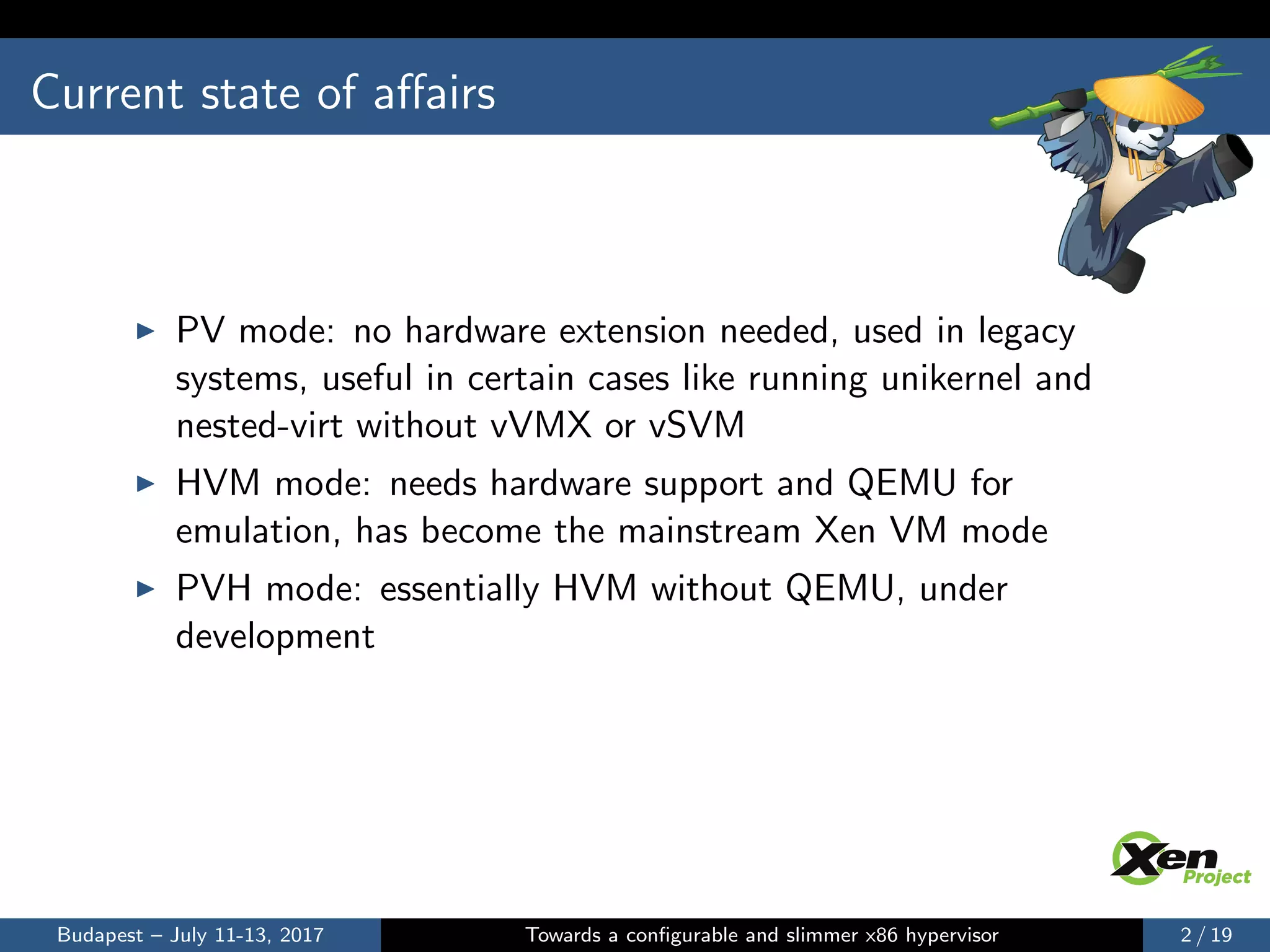 Current state of affairs

▶ PV mode: no hardware extension needed, used in legacy systems, useful in certain cases like running unikernel and nested-virt without vVMX or vSVM
▶ HVM mode: needs hardware support and QEMU for emulation, has become the mainstream Xen VM mode
▶ PVH mode: essentially HVM without QEMU, under development

Xen Project

Budapest – July 11-13, 2017 Towards a configurable and slimmer x86 hypervisor 2 / 19